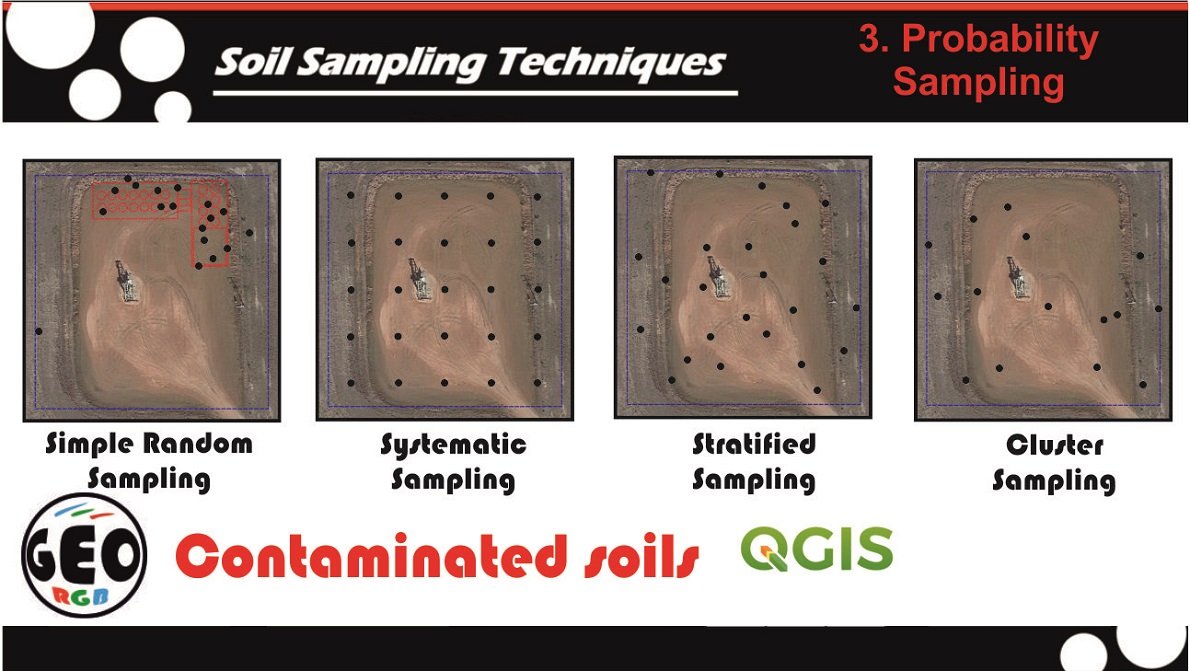 Soil Sampling Techniques

3. Probability Sampling

Simple Random Sampling

Systematic Sampling

Stratified Sampling

Cluster Sampling

GEO RGB

Contaminated soils

QGIS